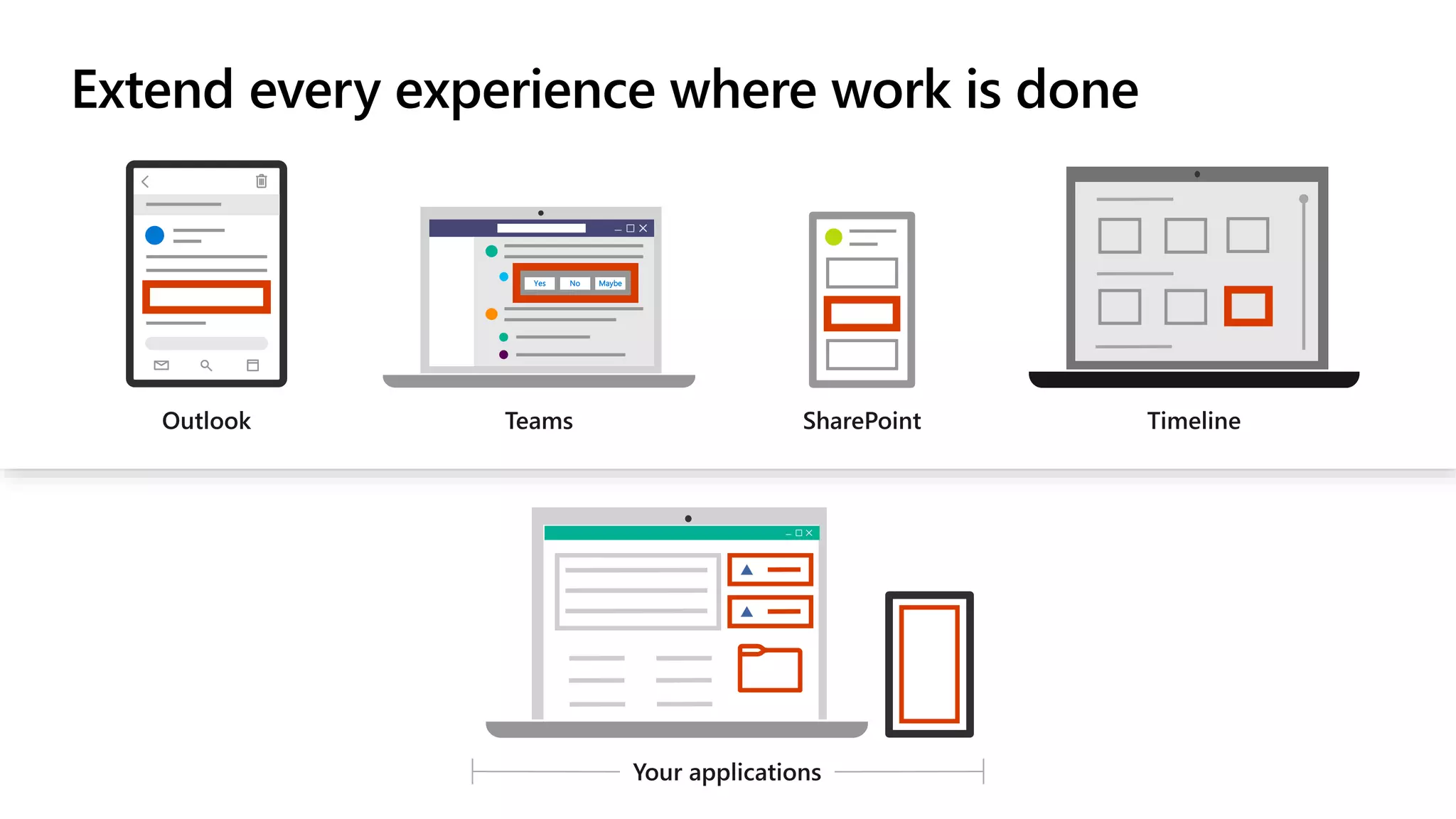 Extend every experience where work is done

Yes No Maybe

Outlook

Teams

SharePoint

Timeline

Your applications